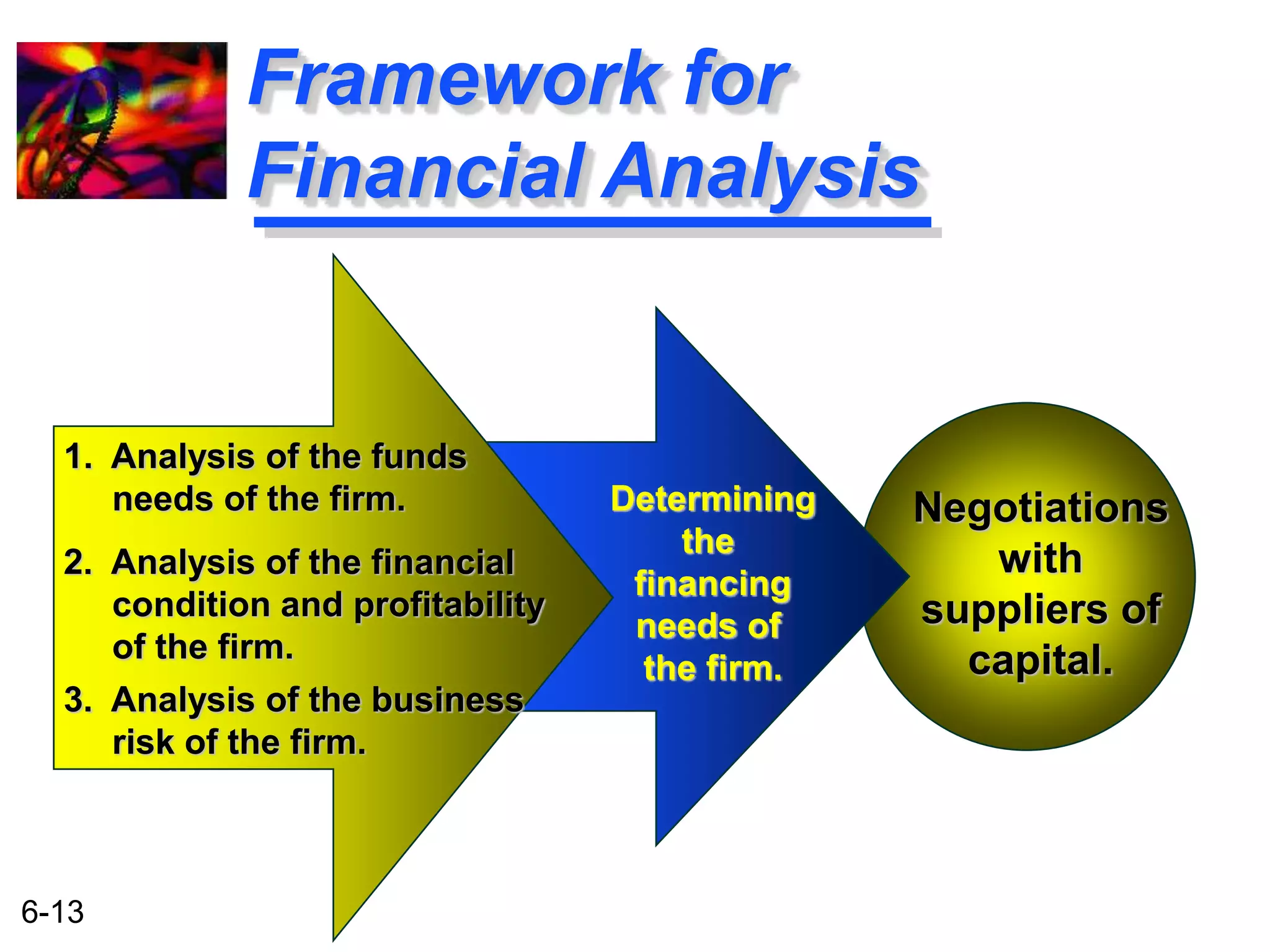 Framework for Financial Analysis

1. Analysis of the funds needs of the firm.

2. Analysis of the financial condition and profitability of the firm.

3. Analysis of the business risk of the firm.

Determining the financing needs of the firm.

Negotiations with suppliers of capital.

6-13